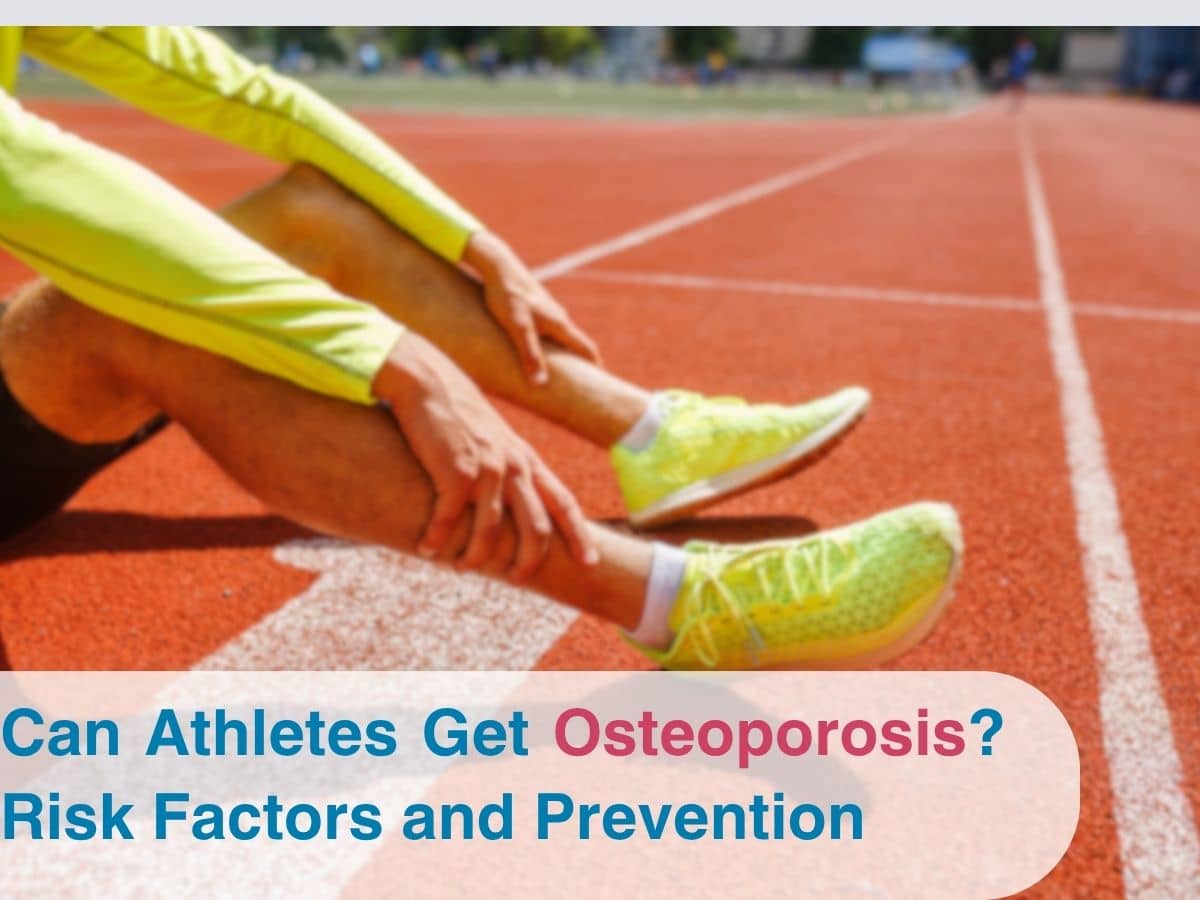 Can Athletes Get Osteoporosis?
Risk Factors and Prevention